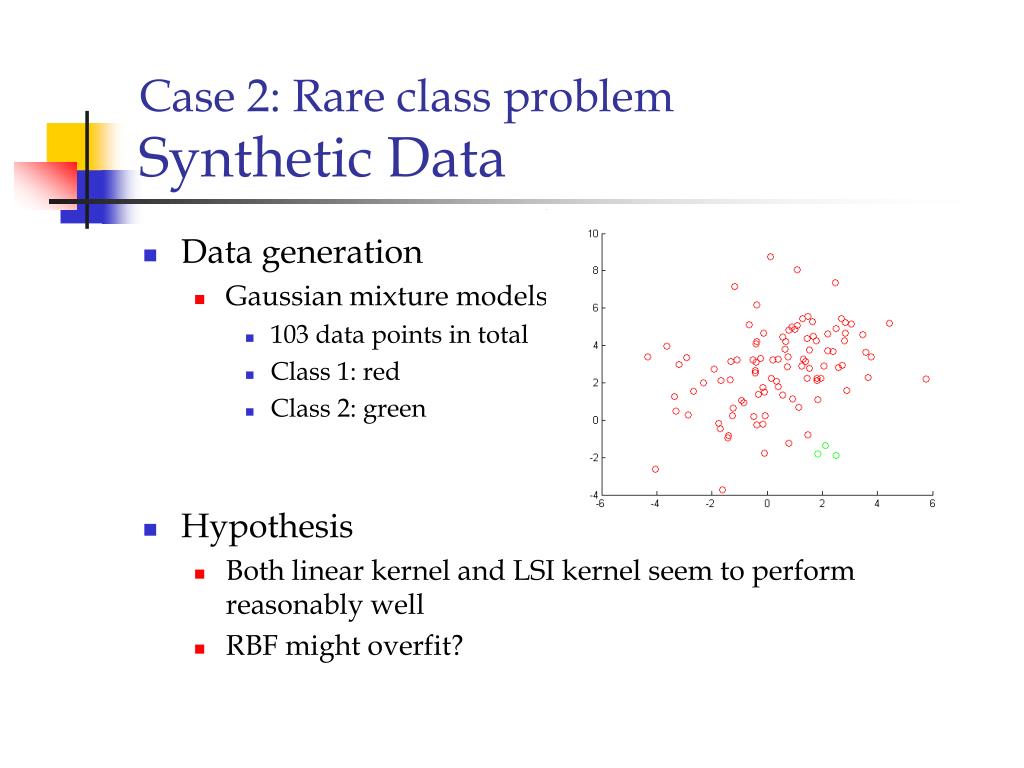 Case 2: Rare class problem
Synthetic Data

Data generation
Gaussian mixture models
103 data points in total
Class 1: red
Class 2: green

10
8
6
4
2
0
-2
-4
-6 -4 -2 0 2 4 6

Hypothesis
Both linear kernel and LSI kernel seem to perform reasonably well
RBF might overfit?